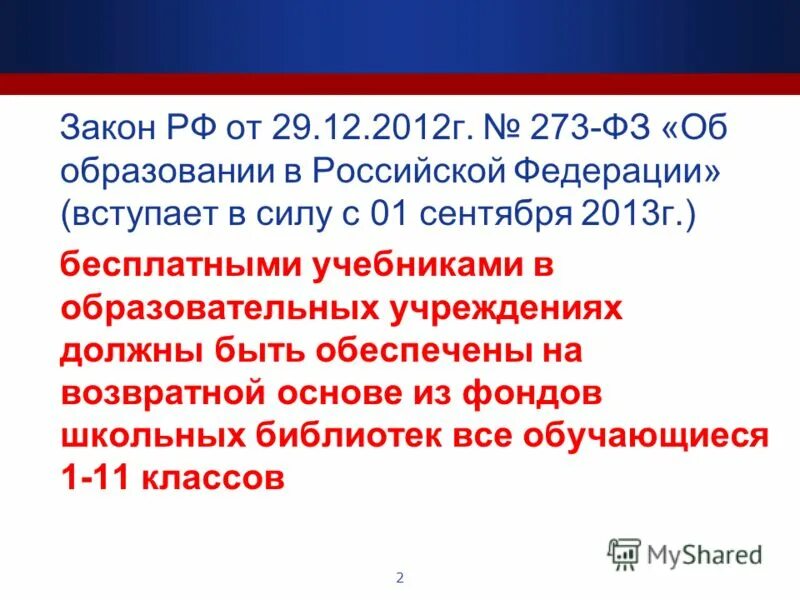 Закон РФ от 29.12.2012г. № 273-ФЗ «Об образовании в Российской Федерации» (вступает в силу с 01 сентября 2013г.)

бесплатными учебниками в образовательных учреждениях должны быть обеспечены на возвратной основе из фондов школьных библиотек все обучающиеся 1-11 классов

MyShared

2